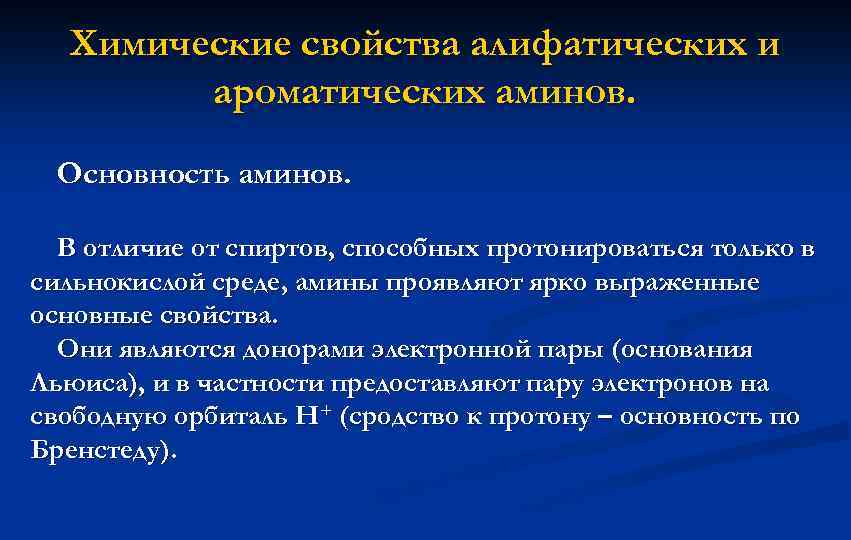 Химические свойства алифатических и ароматических аминов.

Основность аминов.

В отличие от спиртов, способных протонироваться только в сильнокислой среде, амины проявляют ярко выраженные основные свойства.

Они являются донорами электронной пары (основания Льюиса), и в частности предоставляют пару электронов на свободную орбиталь $H^+$ (сродство к протону – основность по Бренстеду).